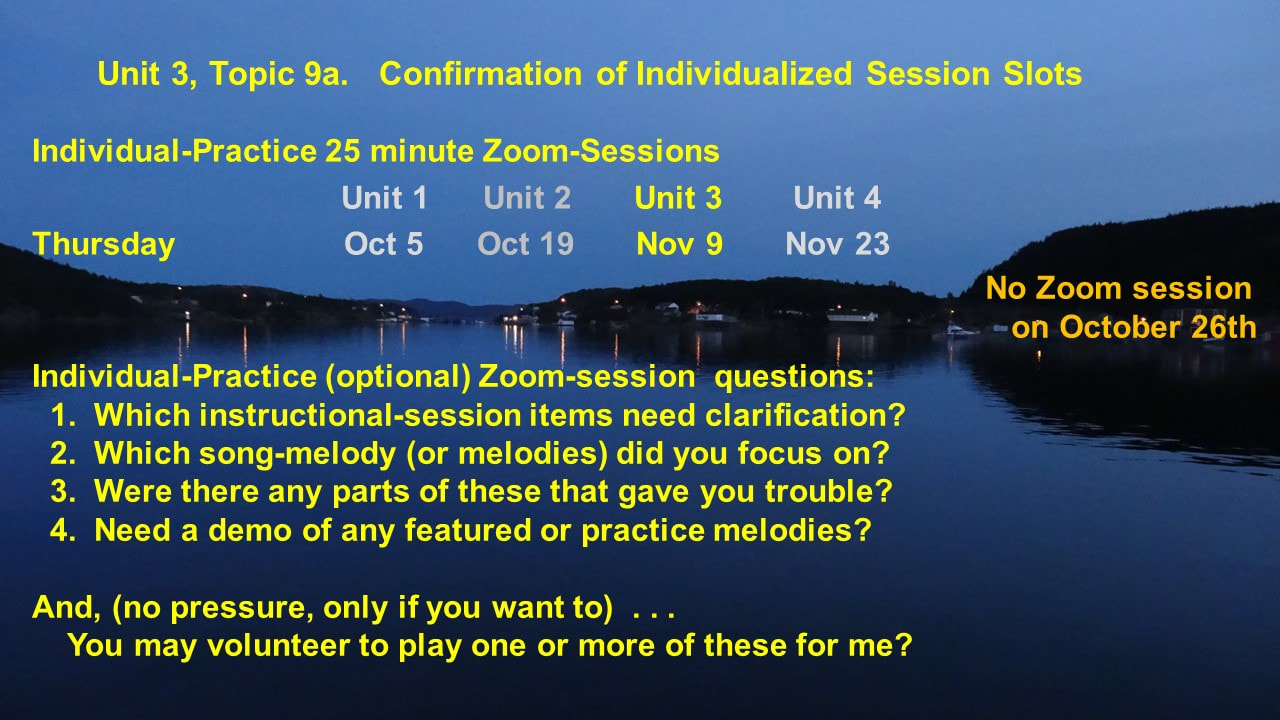 Unit 3, Topic 9a. Confirmation of Individualized Session Slots

Individual-Practice 25 minute Zoom-Sessions

| | Unit 1 | Unit 2 | Unit 3 | Unit 4 |
|---|---|---|---|---|
| Thursday | Oct 5 | Oct 19 | Nov 9 | Nov 23 |

No Zoom session on October 26th

Individual-Practice (optional) Zoom-session questions:
1. Which instructional-session items need clarification?
2. Which song-melody (or melodies) did you focus on?
3. Were there any parts of these that gave you trouble?
4. Need a demo of any featured or practice melodies?

And, (no pressure, only if you want to) . . .
You may volunteer to play one or more of these for me?